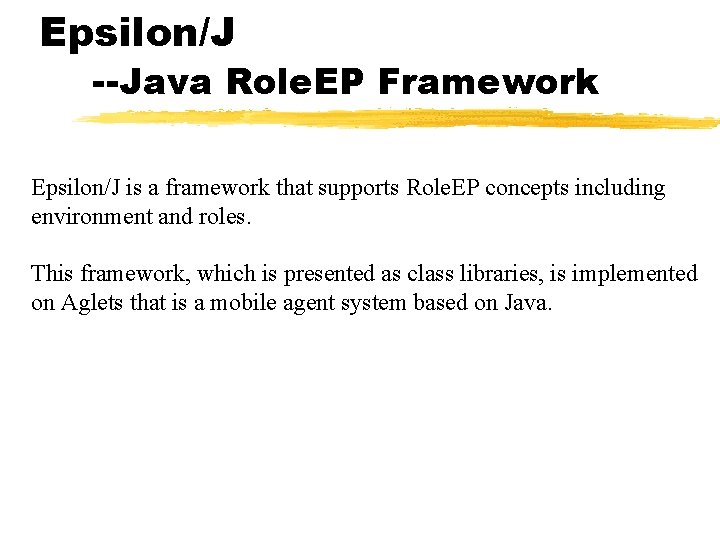 Epsilon/J
--Java RoleEP Framework

Epsilon/J is a framework that supports RoleEP concepts including environment and roles.

This framework, which is presented as class libraries, is implemented on Aglets that is a mobile agent system based on Java.